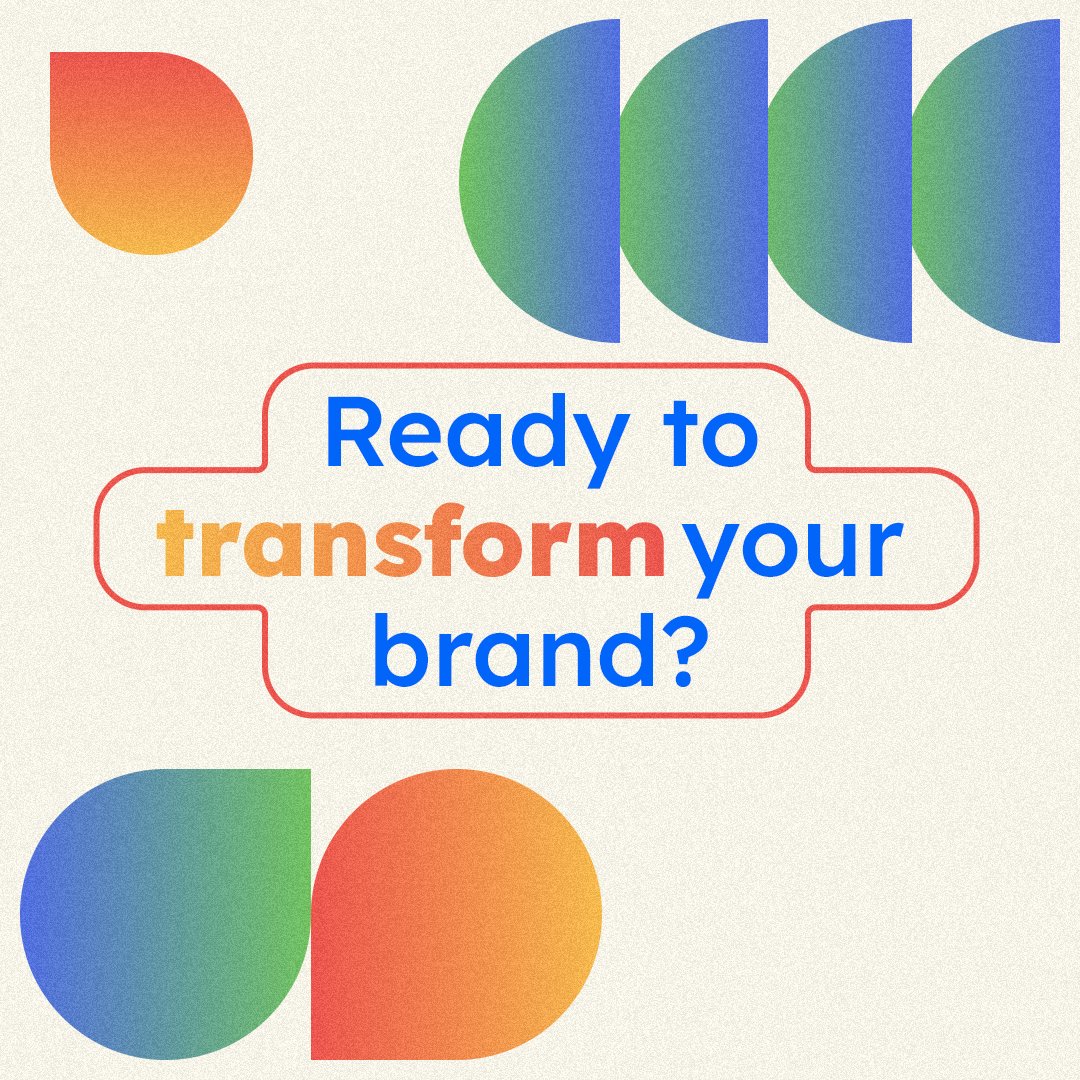 Ready to
transform your
brand?